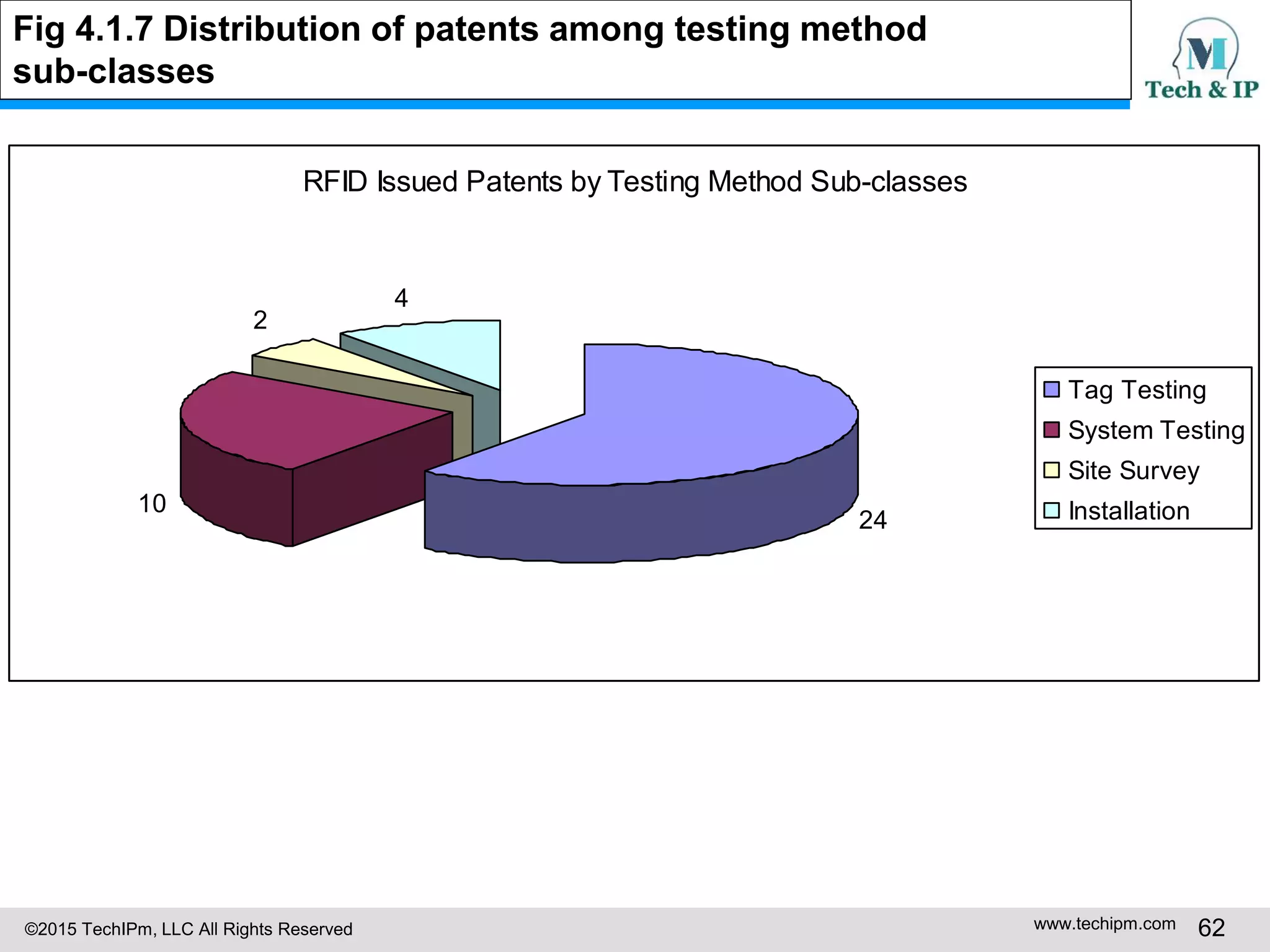 Fig 4.1.7 Distribution of patents among testing method sub-classes

M
Tech & IP

RFID Issued Patents by Testing Method Sub-classes

4
2
10
24

Tag Testing
System Testing
Site Survey
Installation

©2015 TechIPm, LLC All Rights Reserved
www.techipm.com 62